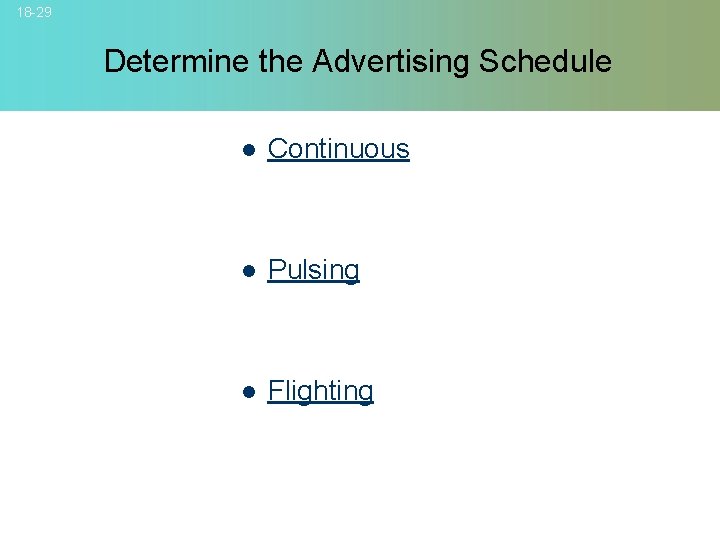 18-29

Determine the Advertising Schedule

- Continuous
- Pulsing
- Flighting